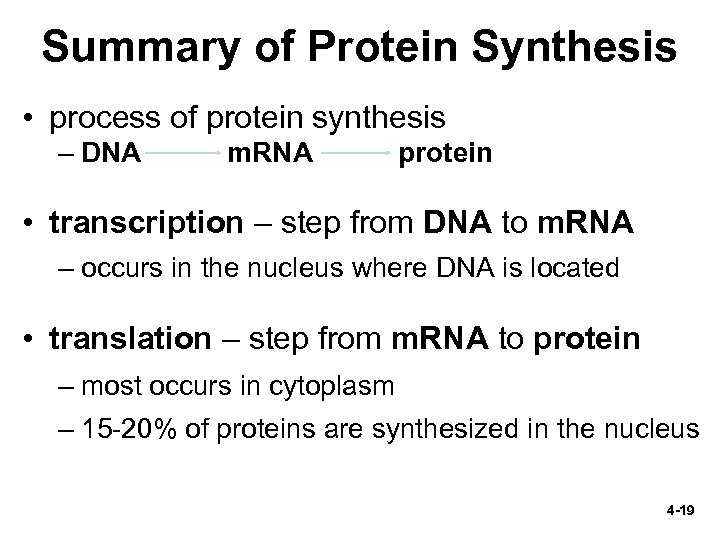 Summary of Protein Synthesis

• process of protein synthesis
– DNA → mRNA → protein

• transcription – step from DNA to mRNA
– occurs in the nucleus where DNA is located

• translation – step from mRNA to protein
– most occurs in cytoplasm
– 15-20% of proteins are synthesized in the nucleus

4-19